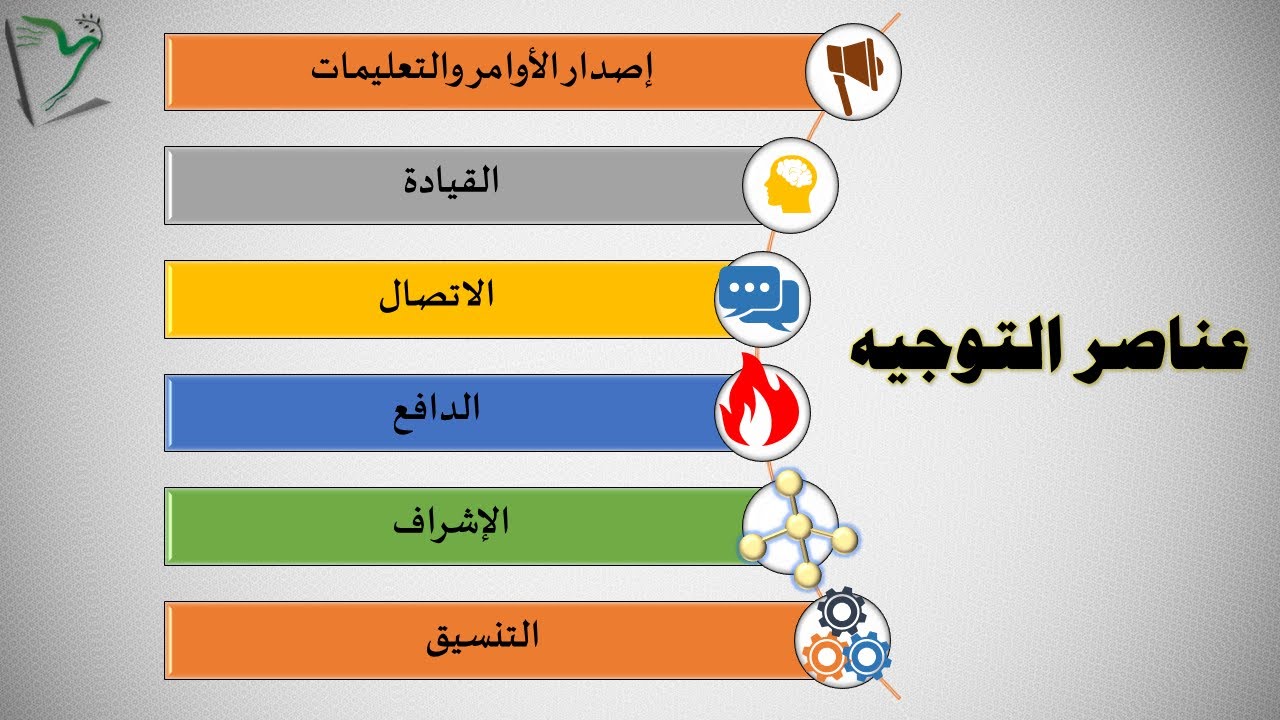 عناصر التوجيه

إصدار الأوامر والتعليمات

القيادة

الاتصال

الدافع

الإشراف

التنسيق